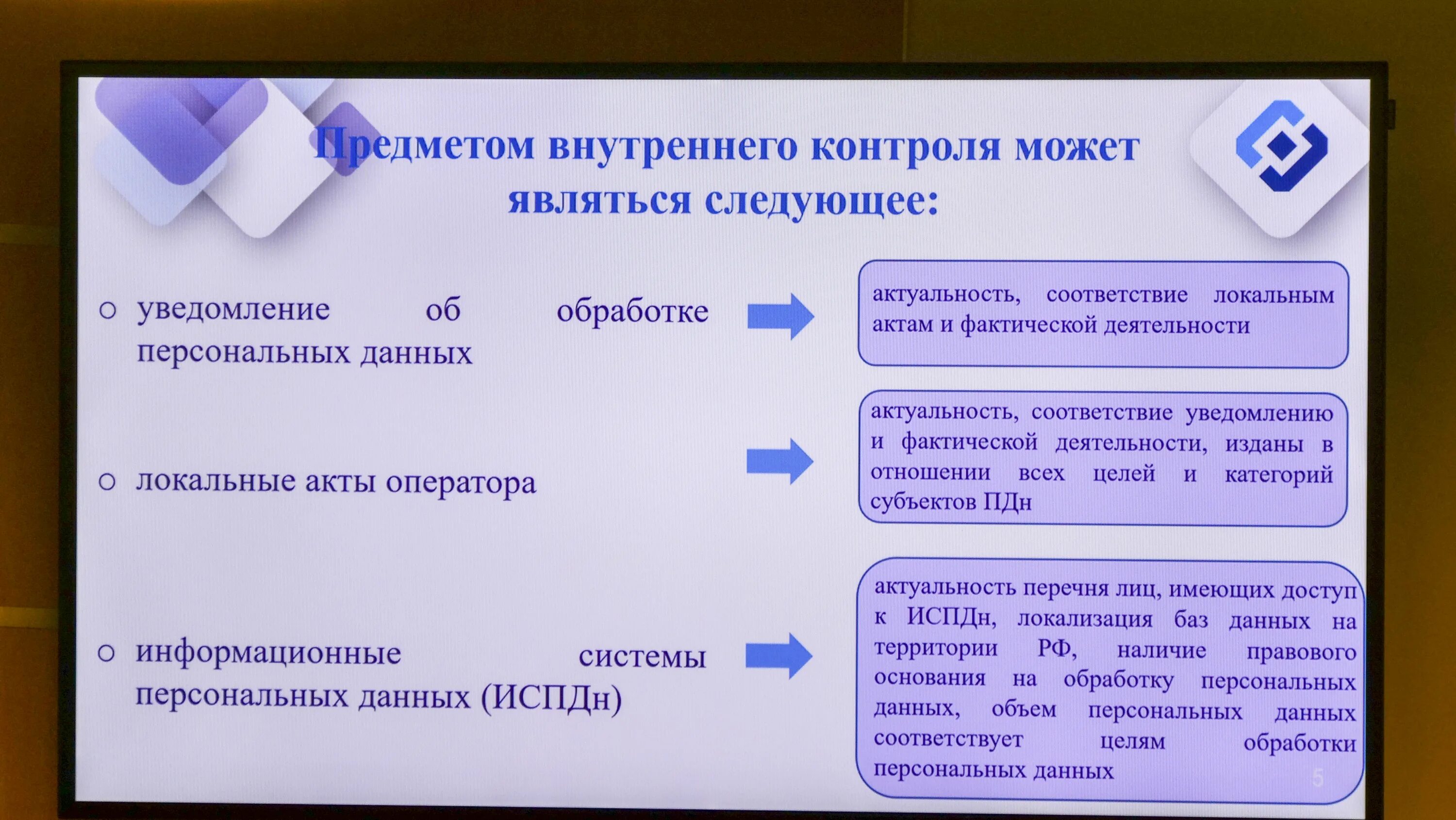 Предметом внутреннего контроля может являться следующее:

○ уведомление об обработке персональных данных

актуальность, соответствие локальным актам и фактической деятельности

○ локальные акты оператора

актуальность, соответствие уведомлению и фактической деятельности, изданы в отношении всех целей и категорий субъектов ПДн

○ информационные системы персональных данных (ИСПДн)

актуальность перечня лиц, имеющих доступ к ИСПДн, локализация баз данных на территории РФ, наличие правового основания на обработку персональных данных, объем персональных данных соответствует целям обработки персональных данных

5